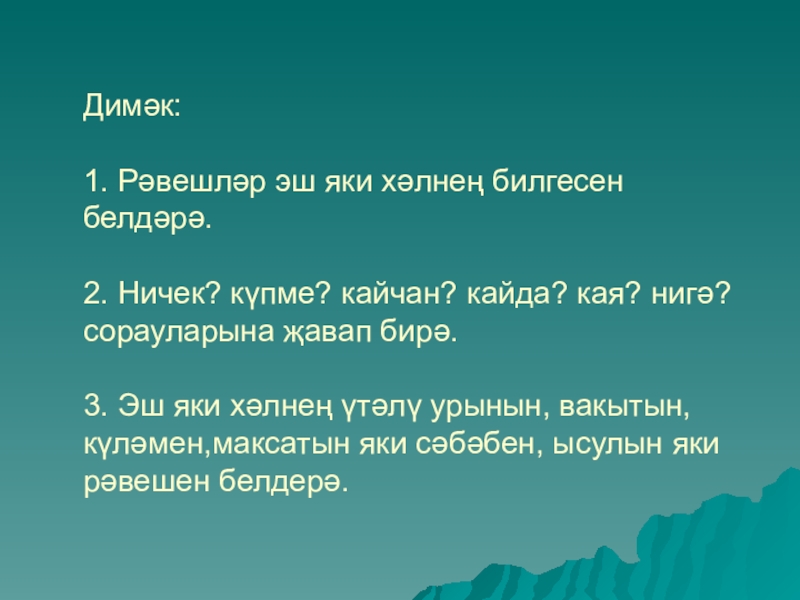 Димәк:

1. Рәвешләр эш яки хәлнең билгесен белдәрә.

2. Ничек? күпме? кайчан? кайда? кая? нигә? сорауларына җавап бирә.

3. Эш яки хәлнең үтәлү урынын, вакытын, күләмен,максатын яки сәбәбен, ысулын яки рәвешен белдерә.